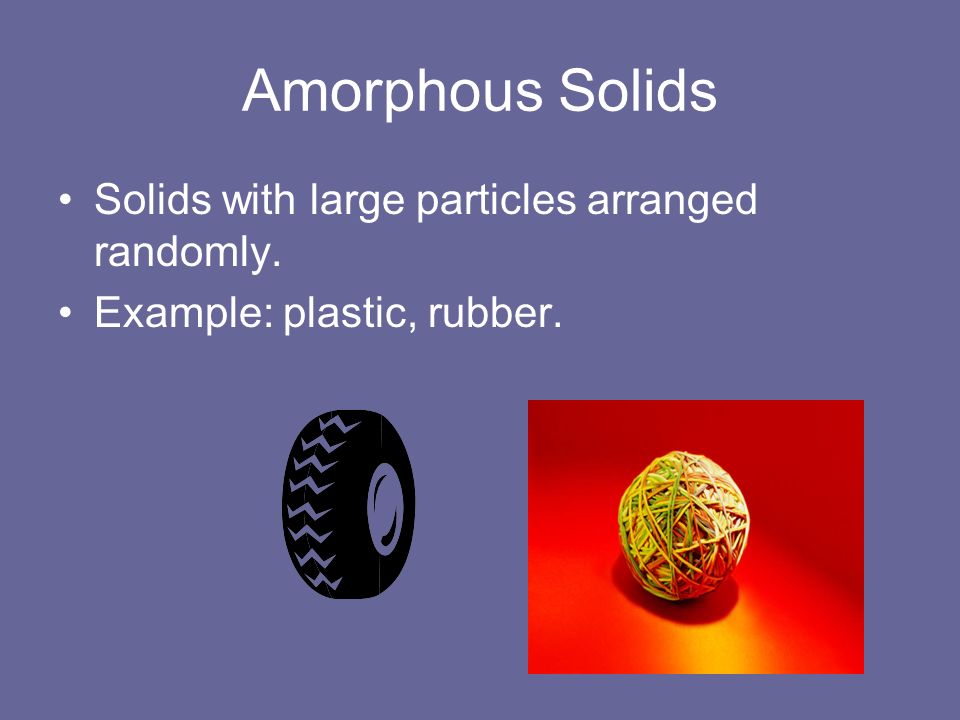 Amorphous Solids

• Solids with large particles arranged randomly.
• Example: plastic, rubber.